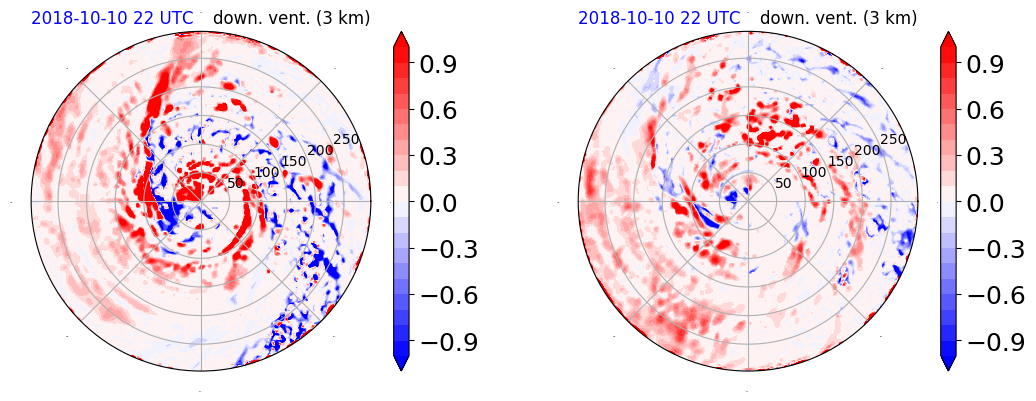 2018-10-10 22 UTC down. vent. (3 km)

50
100
150
200
250

0.9
0.6
0.3
0.0
−0.3
−0.6
−0.9

2018-10-10 22 UTC down. vent. (3 km)

50
100
150
200
250

0.9
0.6
0.3
0.0
−0.3
−0.6
−0.9